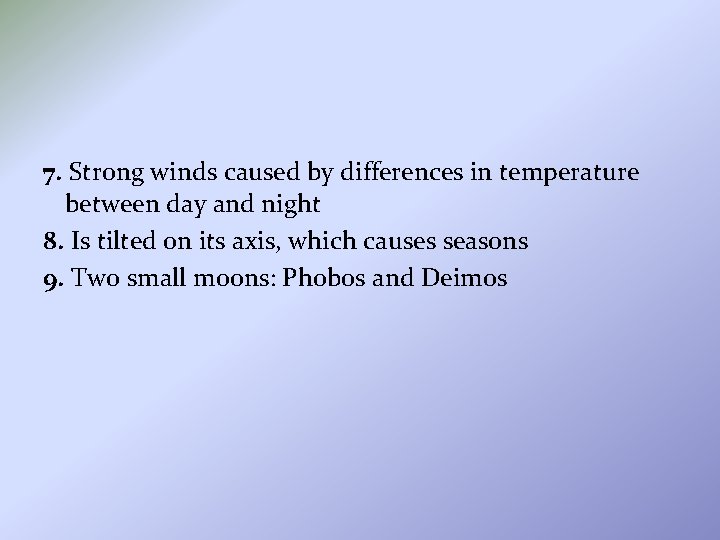 7. Strong winds caused by differences in temperature between day and night

8. Is tilted on its axis, which causes seasons

9. Two small moons: Phobos and Deimos